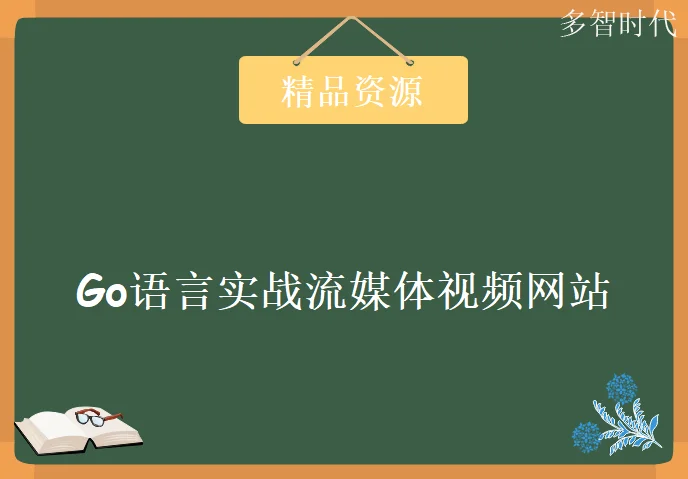 多智时代

精品资源

Go语言实战流媒体视频网站